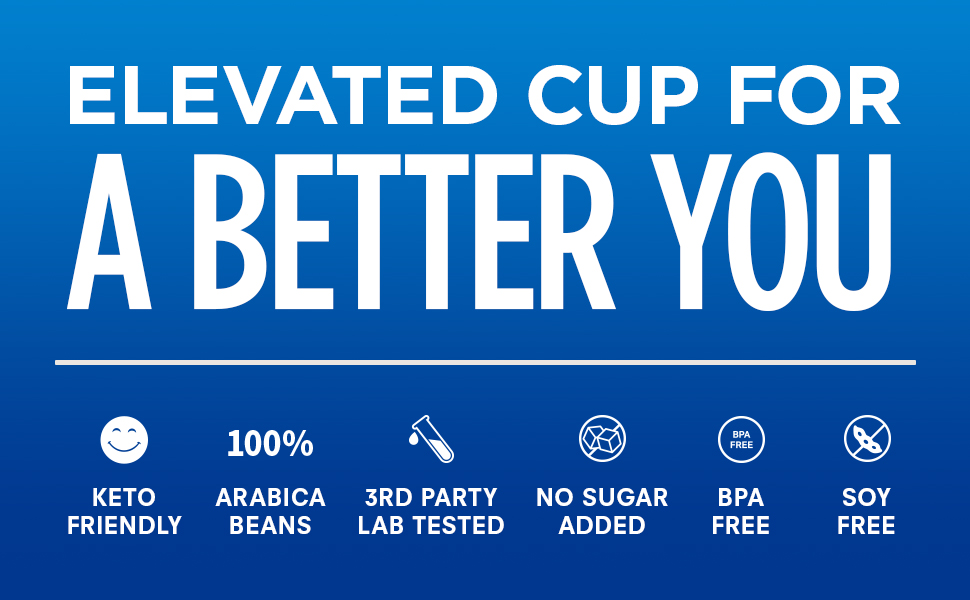 ELEVATED CUP FOR
A BETTER YOU

KETO FRIENDLY

100%
ARABICA BEANS

3RD PARTY LAB TESTED

NO SUGAR ADDED

BPA FREE
BPA FREE

SOY FREE